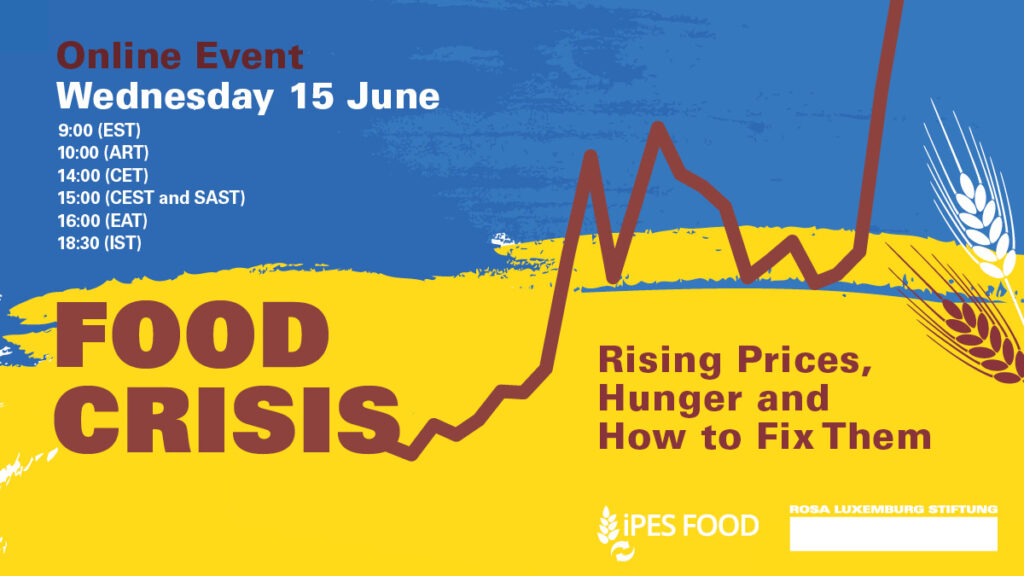 Online Event
Wednesday 15 June
9:00 (EST)
10:00 (ART)
14:00 (CET)
15:00 (CEST and SAST)
16:00 (EAT)
18:30 (IST)

FOOD CRISIS

Rising Prices, Hunger and How to Fix Them

iPES FOOD

ROSA LUXEMBURG STIFTUNG